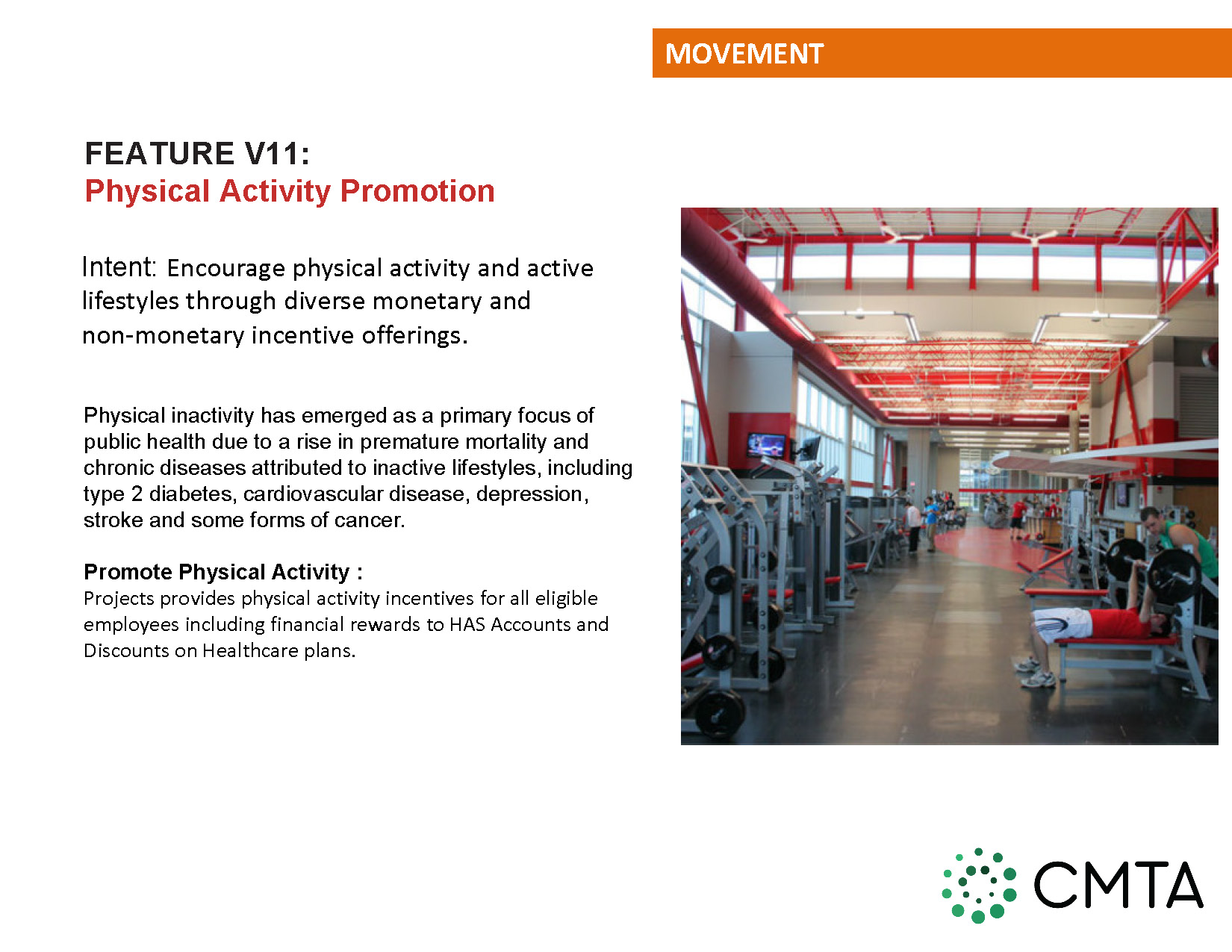 MOVEMENT

FEATURE V11:
Physical Activity Promotion

Intent: Encourage physical activity and active lifestyles through diverse monetary and non-monetary incentive offerings.

Physical inactivity has emerged as a primary focus of public health due to a rise in premature mortality and chronic diseases attributed to inactive lifestyles, including type 2 diabetes, cardiovascular disease, depression, stroke and some forms of cancer.

Promote Physical Activity :
Projects provides physical activity incentives for all eligible employees including financial rewards to HAS Accounts and Discounts on Healthcare plans.

CMTA